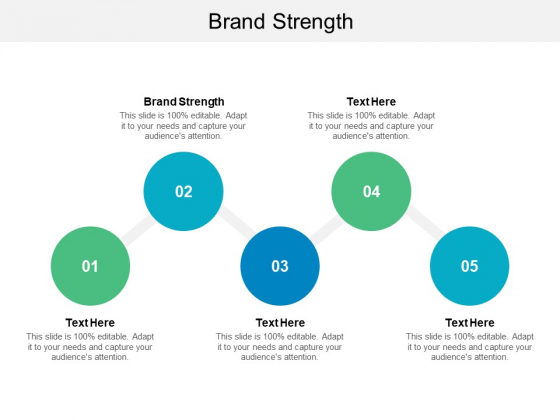 Brand Strength

Brand Strength
This slide is 100% editable. Adapt it to your needs and capture your audience's attention.

Text Here
This slide is 100% editable. Adapt it to your needs and capture your audience's attention.

02

04

01

03

05

Text Here
This slide is 100% editable. Adapt it to your needs and capture your audience's attention.

Text Here
This slide is 100% editable. Adapt it to your needs and capture your audience's attention.

Text Here
This slide is 100% editable. Adapt it to your needs and capture your audience's attention.